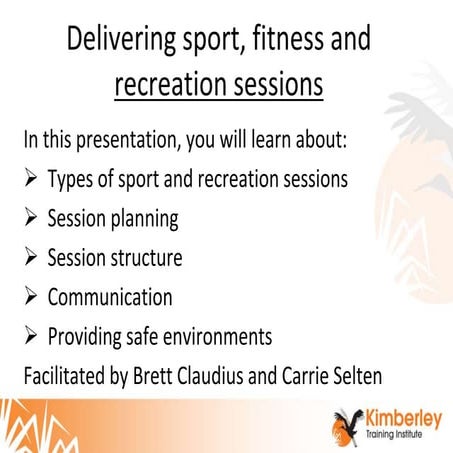 Delivering sport, fitness and recreation sessions

In this presentation, you will learn about:

➢ Types of sport and recreation sessions

➢ Session planning

➢ Session structure

➢ Communication

➢ Providing safe environments

Facilitated by Brett Claudius and Carrie Selten

Kimberley
Training Institute